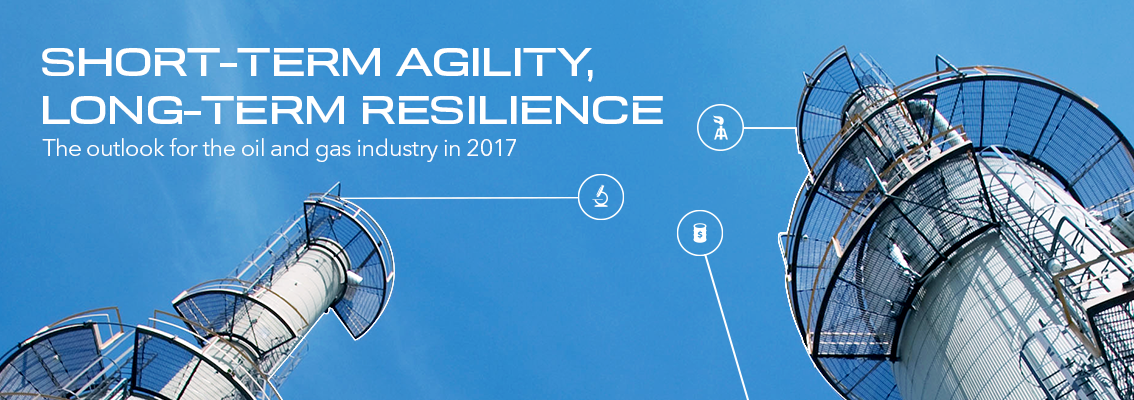 SHORT-TERM AGILITY, LONG-TERM RESILIENCE

The outlook for the oil and gas industry in 2017